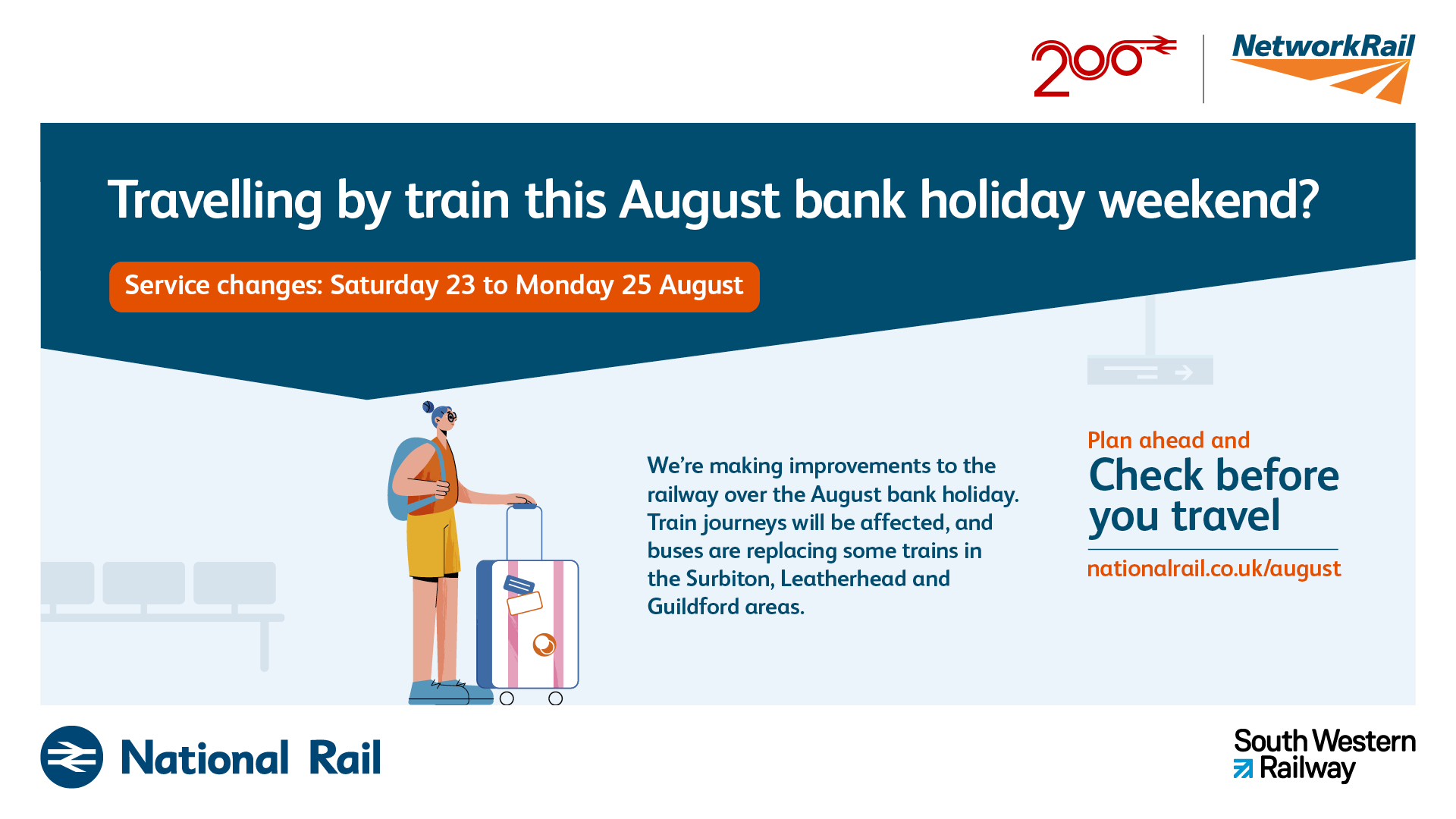 200

NetworkRail

Travelling by train this August bank holiday weekend?

Service changes: Saturday 23 to Monday 25 August

We're making improvements to the railway over the August bank holiday. Train journeys will be affected, and buses are replacing some trains in the Surbiton, Leatherhead and Guildford areas.

Plan ahead and
Check before you travel

nationalrail.co.uk/august

National Rail

South Western Railway